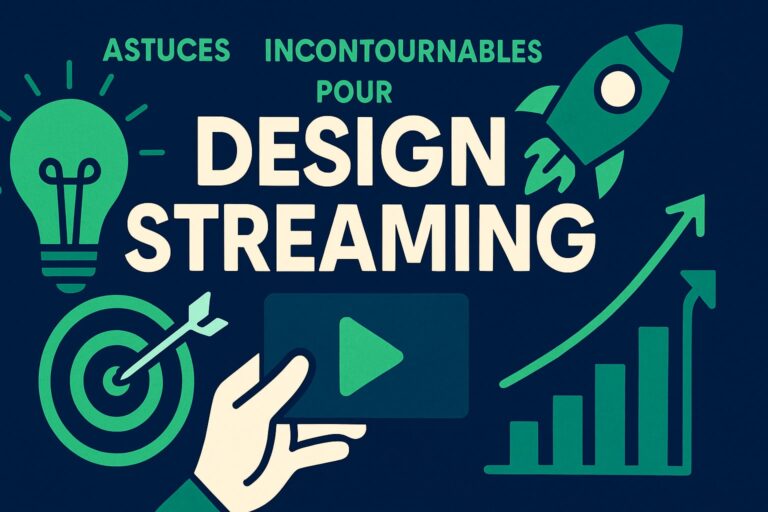 ASTUCES INCONTOURNABLES POUR

DESIGN STREAMING